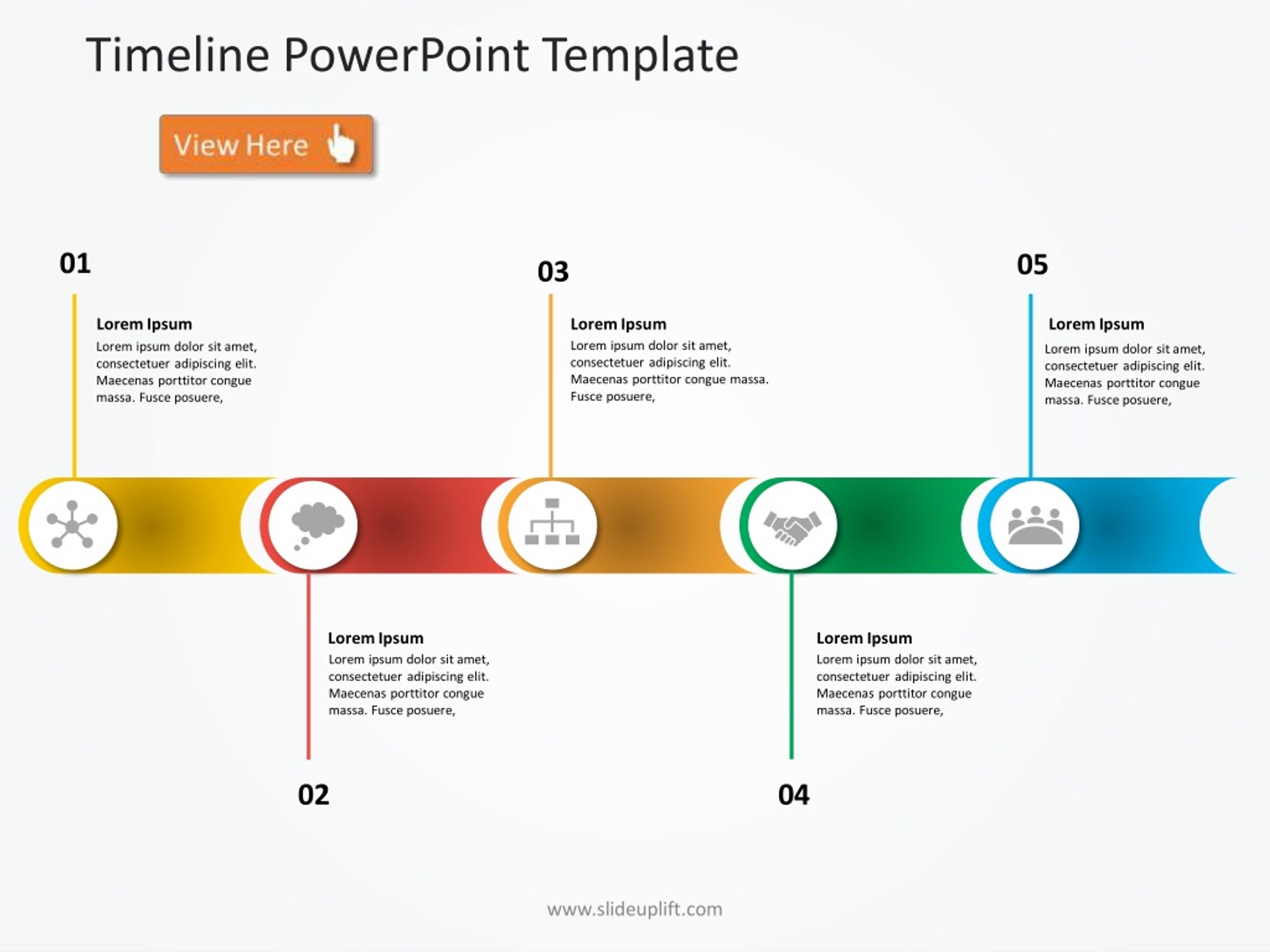 Timeline PowerPoint Template

View Here

01

Lorem Ipsum
Lorem ipsum dolor sit amet, consectetuer adipiscing elit. Maecenas porttitor congue massa. Fusce posuere,

03

Lorem Ipsum
Lorem ipsum dolor sit amet, consectetuer adipiscing elit. Maecenas porttitor congue massa. Fusce posuere,

05

Lorem Ipsum
Lorem ipsum dolor sit amet, consectetuer adipiscing elit. Maecenas porttitor congue massa. Fusce posuere,

Lorem Ipsum
Lorem ipsum dolor sit amet, consectetuer adipiscing elit. Maecenas porttitor congue massa. Fusce posuere,

02

Lorem Ipsum
Lorem ipsum dolor sit amet, consectetuer adipiscing elit. Maecenas porttitor congue massa. Fusce posuere,

04

www.slideuplift.com